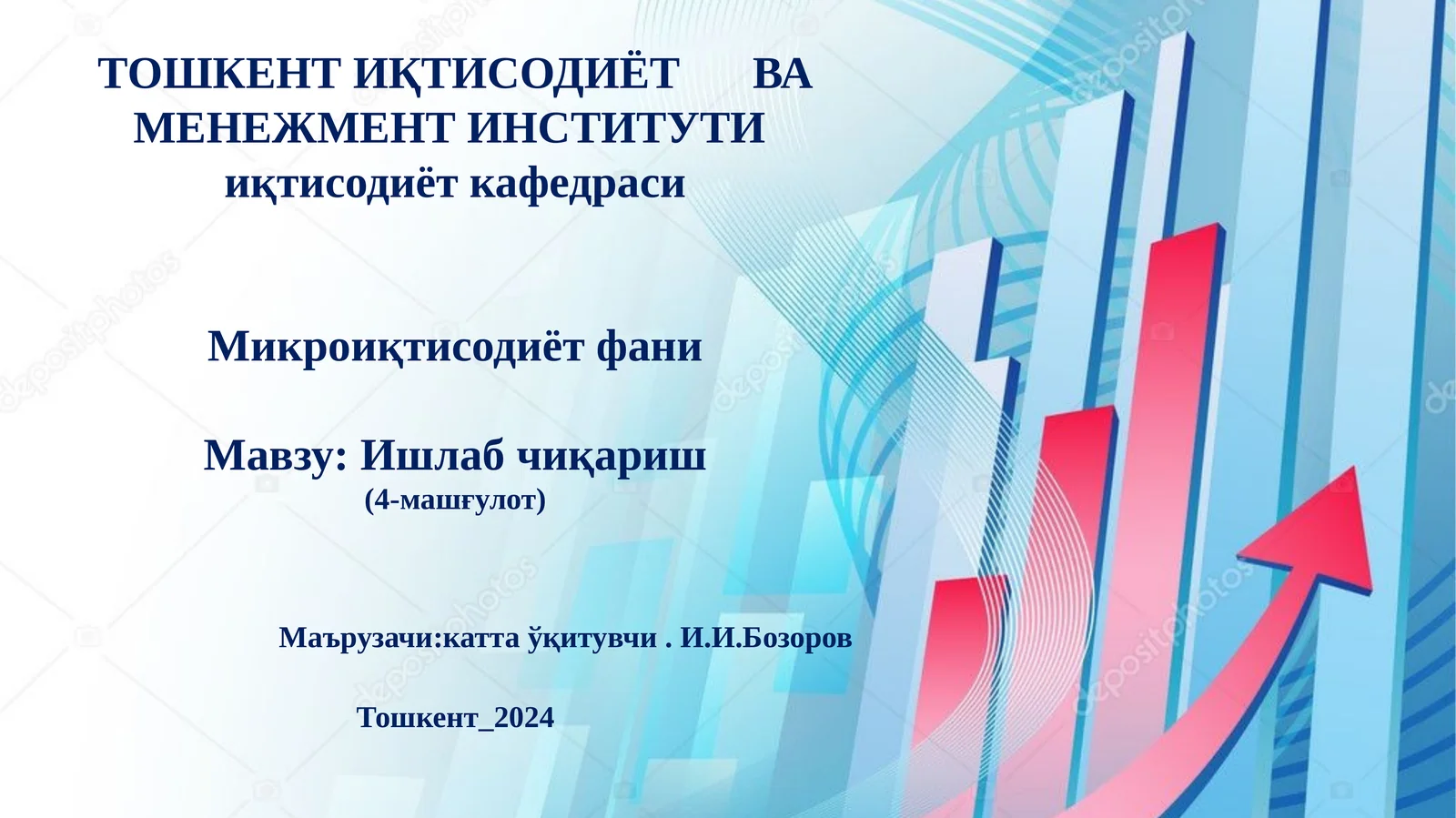 ТОШКЕНТ ИҚТИСОДИЁТ ВА МЕНЕЖМЕНТ ИНСТИТУТИ
иқтисодиёт кафедраси

Микроиқтисодиёт фани

Мавзу: Ишлаб чиқариш
(4-машғулот)

Маърузачи:катта ўқитувчи . И.И.Бозоров

Тошкент_2024

depositphotos